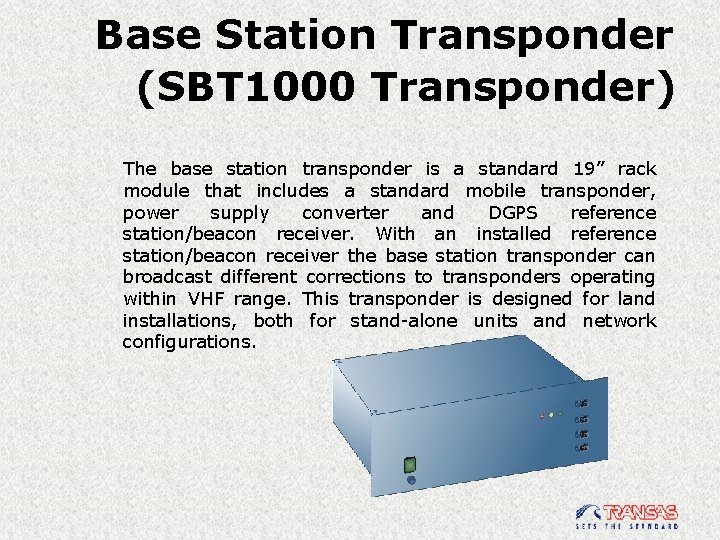 Base Station Transponder (SBT1000 Transponder)

The base station transponder is a standard 19” rack module that includes a standard mobile transponder, power supply converter and DGPS reference station/beacon receiver. With an installed reference station/beacon receiver the base station transponder can broadcast different corrections to transponders operating within VHF range. This transponder is designed for land installations, both for stand-alone units and network configurations.

TRANSAS
SETS THE STANDARD